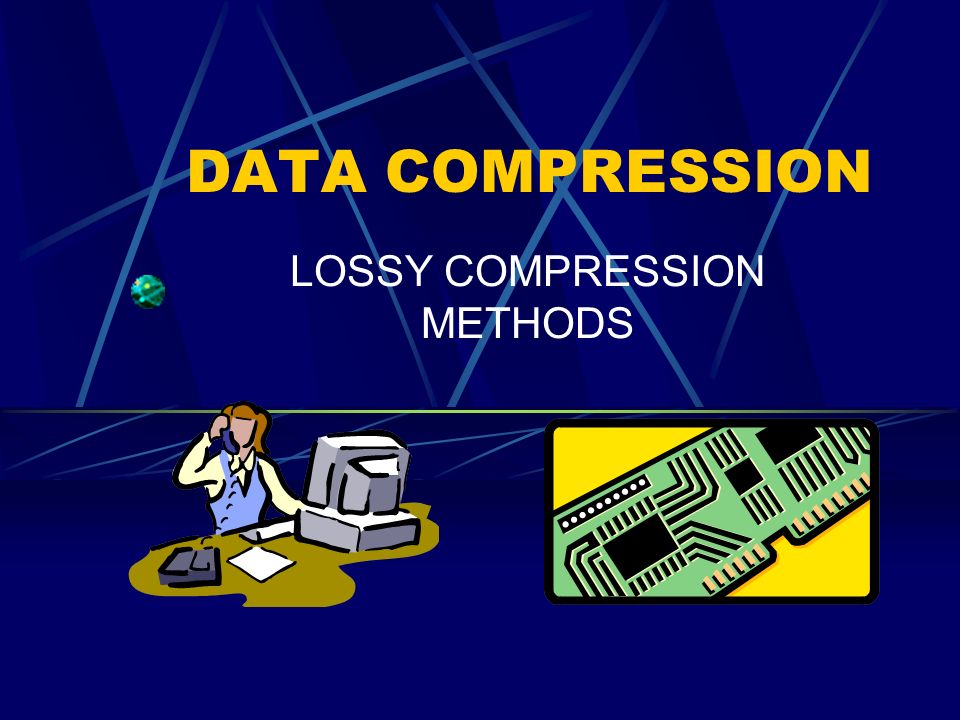 DATA COMPRESSION

LOSSY COMPRESSION METHODS